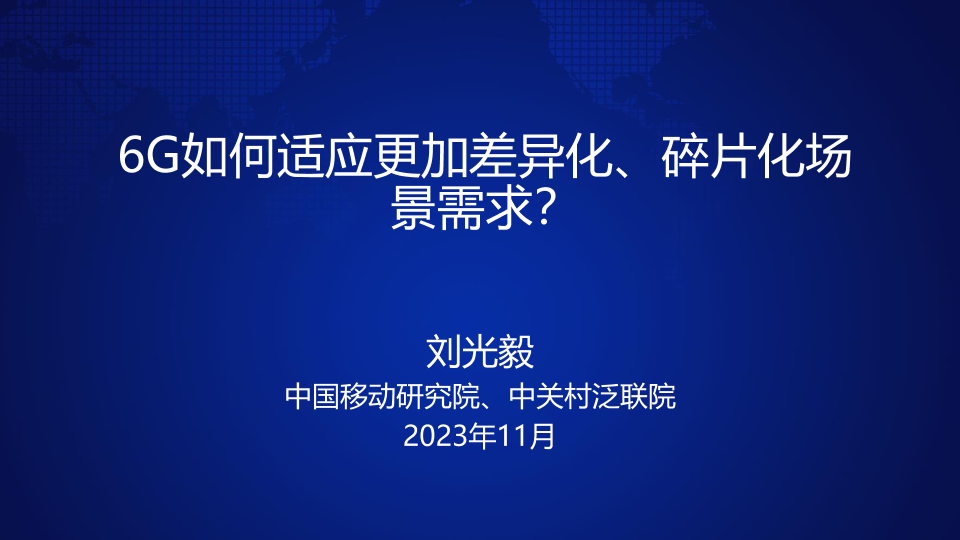 6G如何适应更加差异化、碎片化场景需求?

刘光毅
中国移动研究院、中关村泛联院
2023年11月